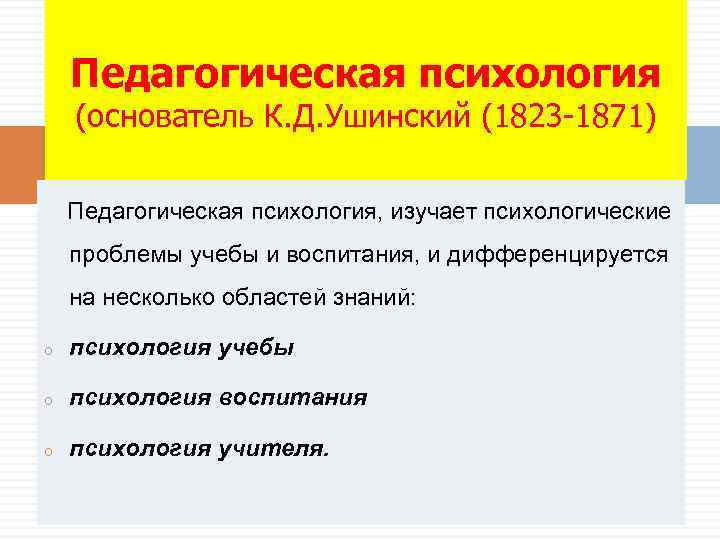 Педагогическая психология
(основатель К.Д.Ушинский (1823-1871)

Педагогическая психология, изучает психологические проблемы учебы и воспитания, и дифференцируется на несколько областей знаний:

o психология учебы
o психология воспитания
o психология учителя.